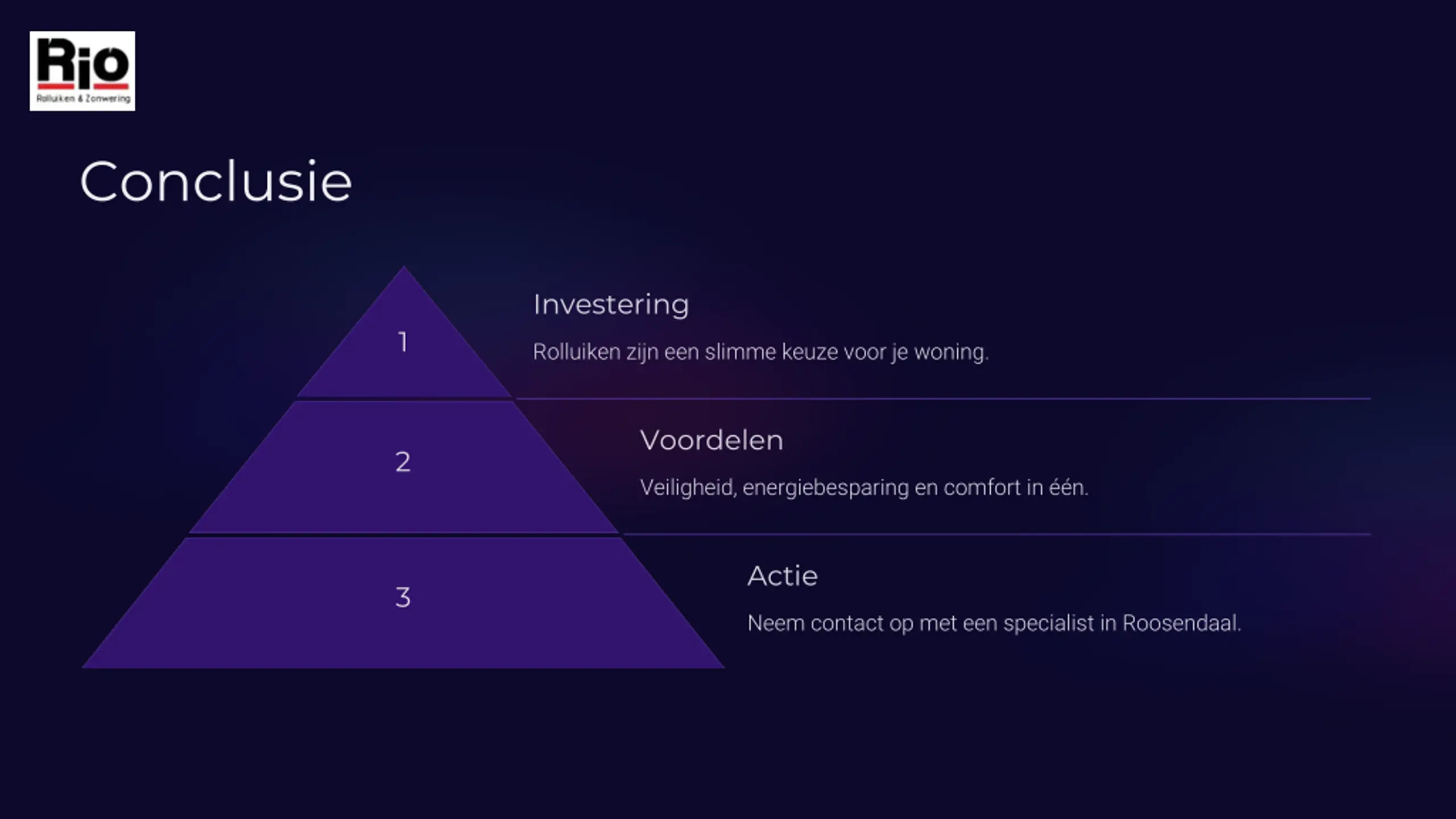 Rio
Rolluiken & Zonwering

Conclusie

1

Investering

Rolluiken zijn een slimme keuze voor je woning.

2

Voordelen

Veiligheid, energiebesparing en comfort in één.

3

Actie

Neem contact op met een specialist in Roosendaal.